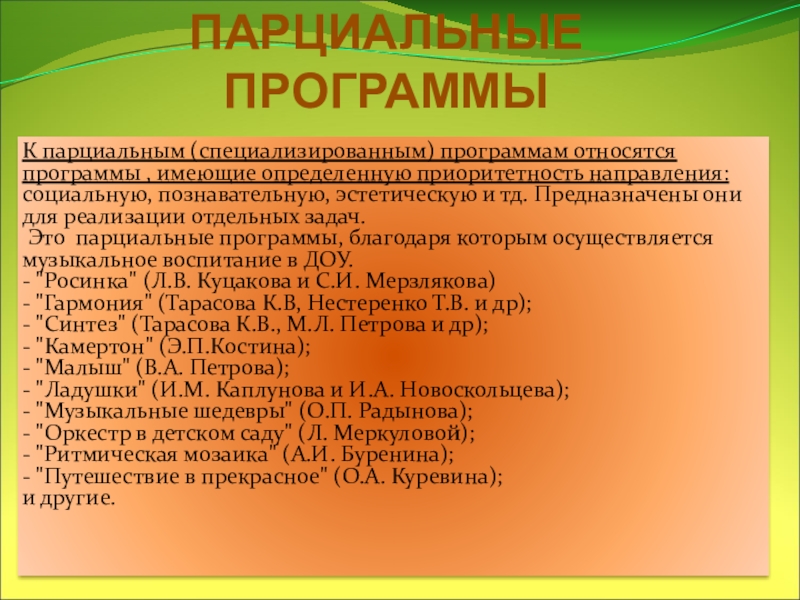 ПАРЦИАЛЬНЫЕ ПРОГРАММЫ

К парциальным (специализированным) программам относятся программы , имеющие определенную приоритетность направления: социальную, познавательную, эстетическую и тд. Предназначены они для реализации отдельных задач.
Это парциальные программы, благодаря которым осуществляется музыкальное воспитание в ДОУ.
- "Росинка" (Л.В. Куцакова и С.И. Мерзлякова)
- "Гармония" (Тарасова К.В, Нестеренко Т.В. и др);
- "Синтез" (Тарасова К.В., М.Л. Петрова и др);
- "Камертон" (Э.П.Костина);
- "Малыш" (В.А. Петрова);
- "Ладушки" (И.М. Каплунова и И.А. Новоскольцева);
- "Музыкальные шедевры" (О.П. Радынова);
- "Оркестр в детском саду" (Л. Меркуловой);
- "Ритмическая мозаика" (А.И. Буренина);
- "Путешествие в прекрасное" (О.А. Куревина);
и другие.